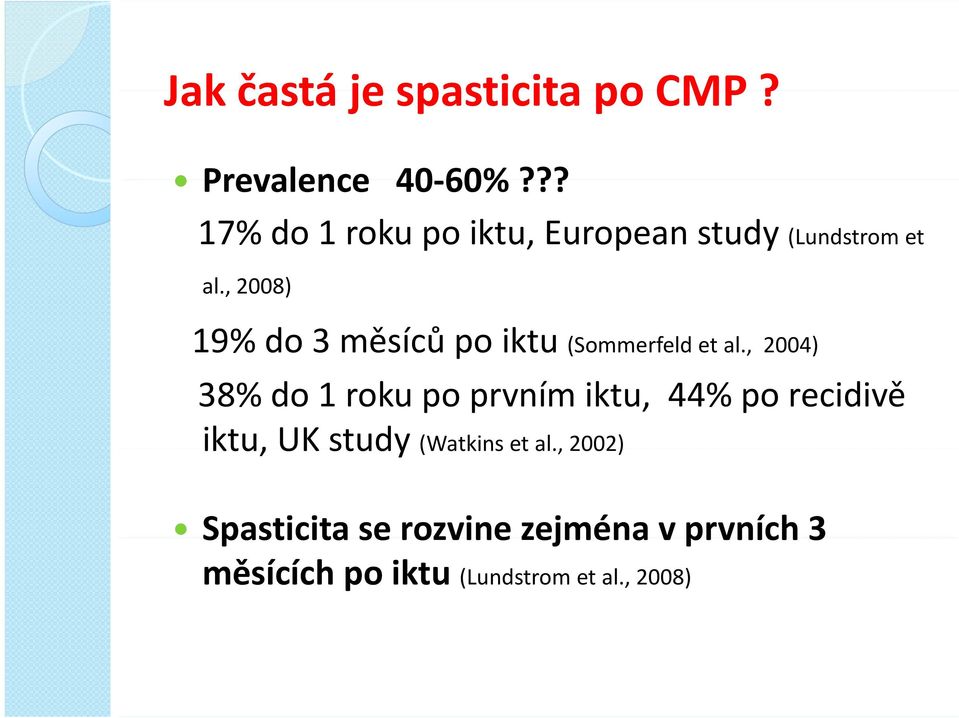 Jak častá je spasticita po CMP ?

• Prevalence 40-60% ???

17% do 1 roku po iktu, European study (Lundstrom et al., 2008)

19% do 3 měsíců po iktu (Sommerfeld et al., 2004)

38% do 1 roku po prvním iktu, 44% po recidivě iktu, UK study (Watkins et al., 2002)

• Spasticita se rozvine zejména v prvních 3 měsících po iktu (Lundstrom et al., 2008)